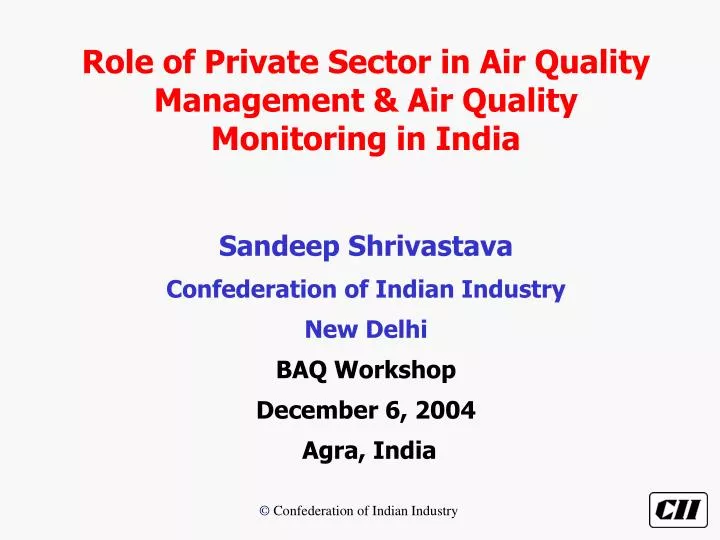 Role of Private Sector in Air Quality Management & Air Quality Monitoring in India

Sandeep Shrivastava

Confederation of Indian Industry

New Delhi

BAQ Workshop

December 6, 2004

Agra, India

© Confederation of Indian Industry

CII